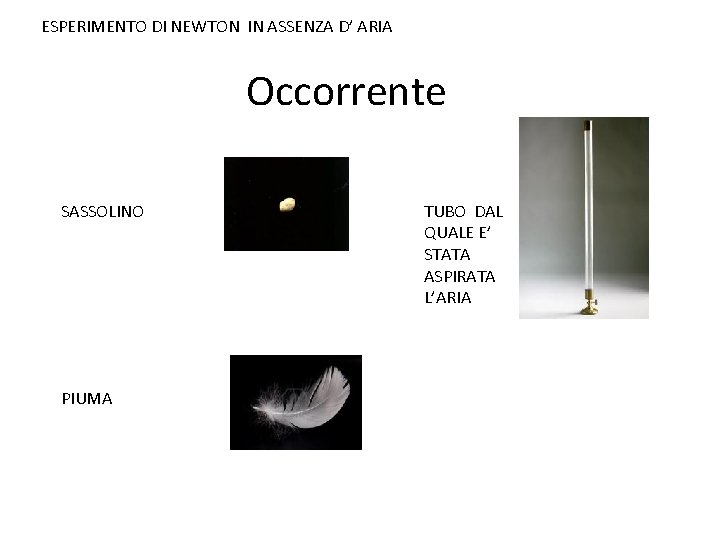 ESPERIMENTO DI NEWTON IN ASSENZA D' ARIA

Occorrente

SASSOLINO

TUBO DAL QUALE E' STATA ASPIRATA L'ARIA

PIUMA